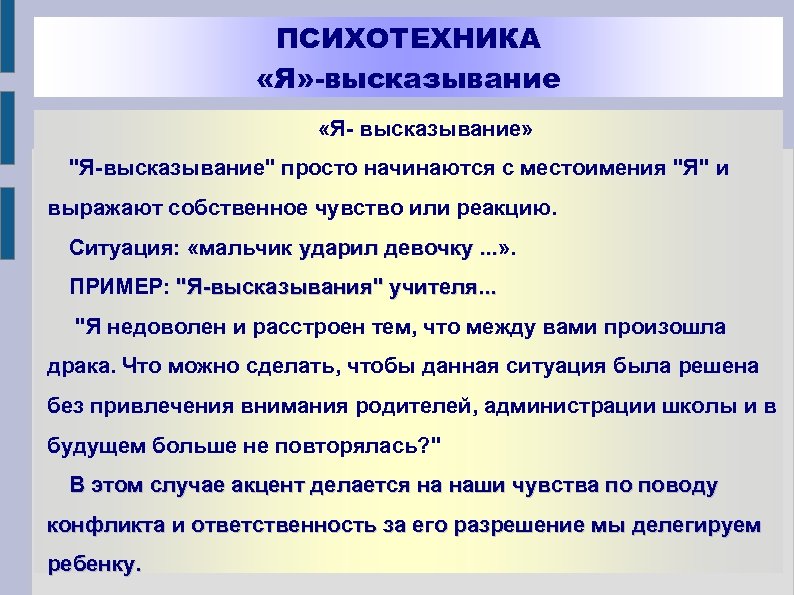 ПСИХОТЕХНИКА
«Я»-высказывание

«Я- высказывание»

"Я-высказывание" просто начинаются с местоимения "Я" и выражают собственное чувство или реакцию.

Ситуация: «мальчик ударил девочку ...».

ПРИМЕР: "Я-высказывания" учителя...

"Я недоволен и расстроен тем, что между вами произошла драка. Что можно сделать, чтобы данная ситуация была решена без привлечения внимания родителей, администрации школы и в будущем больше не повторялась?"

В этом случае акцент делается на наши чувства по поводу конфликта и ответственность за его разрешение мы делегируем ребенку.